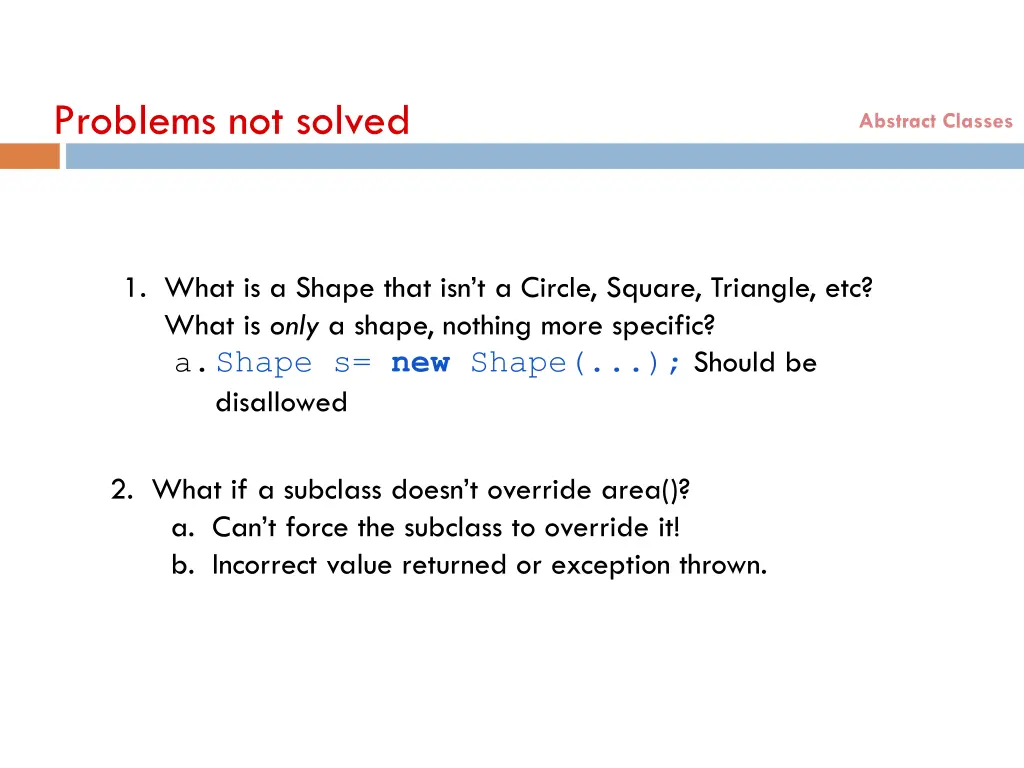 Problems not solved

Abstract Classes

1. What is a Shape that isn't a Circle, Square, Triangle, etc? What is only a shape, nothing more specific?
a. Shape s= new Shape(...); Should be disallowed

2. What if a subclass doesn't override area()?
a. Can't force the subclass to override it!
b. Incorrect value returned or exception thrown.